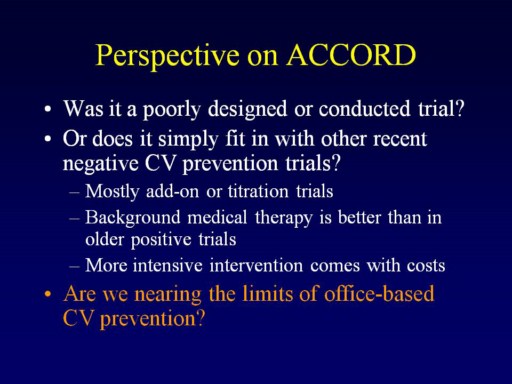 Perspective on ACCORD

• Was it a poorly designed or conducted trial?
• Or does it simply fit in with other recent negative CV prevention trials?
– Mostly add-on or titration trials
– Background medical therapy is better than in older positive trials
– More intensive intervention comes with costs
• Are we nearing the limits of office-based CV prevention?